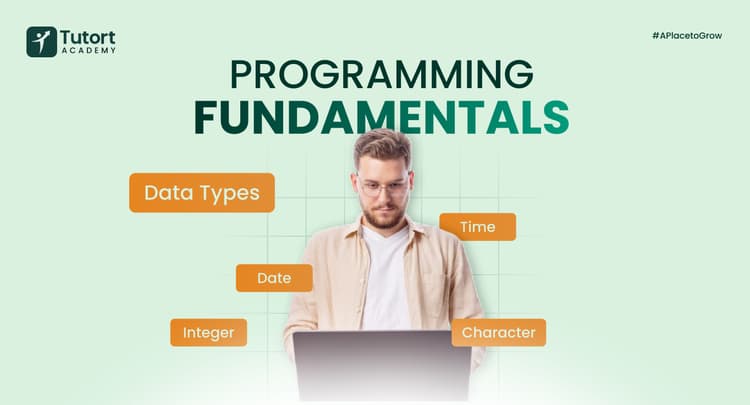 Tutort ACADEMY

#APlacetoGrow

PROGRAMMING FUNDAMENTALS

Data Types

Time

Date

Integer

Character